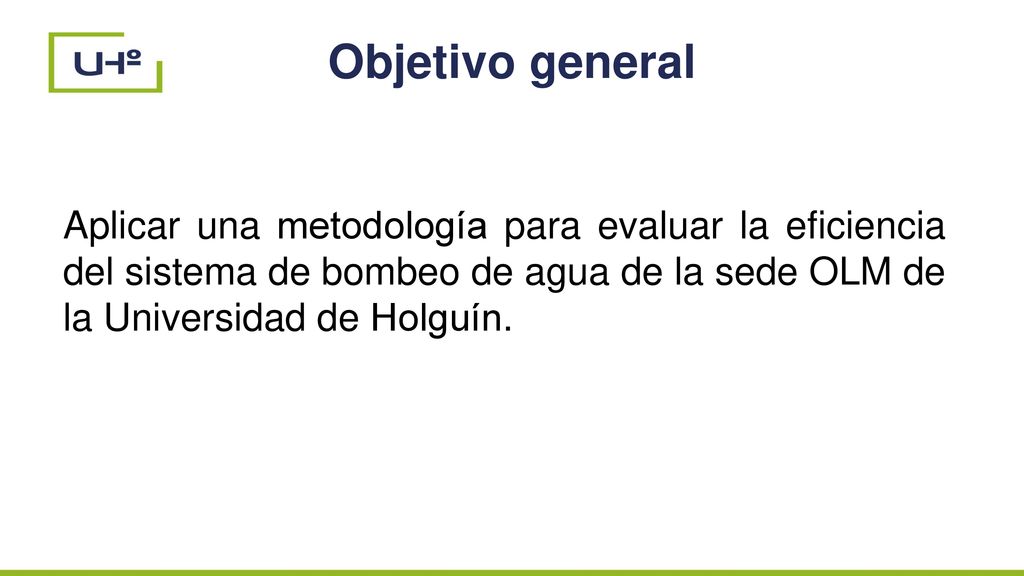 UHº

Objetivo general

Aplicar una metodología para evaluar la eficiencia del sistema de bombeo de agua de la sede OLM de la Universidad de Holguín.